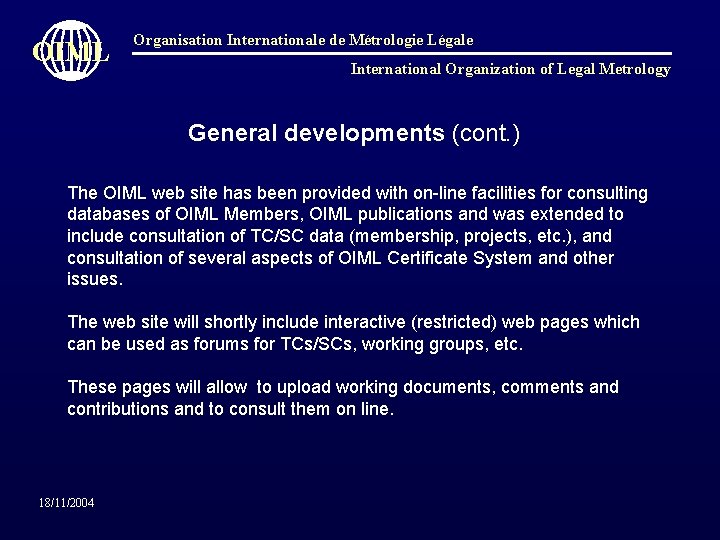 OIML

Organisation Internationale de Métrologie Légale

International Organization of Legal Metrology

General developments (cont.)

The OIML web site has been provided with on-line facilities for consulting databases of OIML Members, OIML publications and was extended to include consultation of TC/SC data (membership, projects, etc.), and consultation of several aspects of OIML Certificate System and other issues.

The web site will shortly include interactive (restricted) web pages which can be used as forums for TCs/SCs, working groups, etc.

These pages will allow to upload working documents, comments and contributions and to consult them on line.

18/11/2004